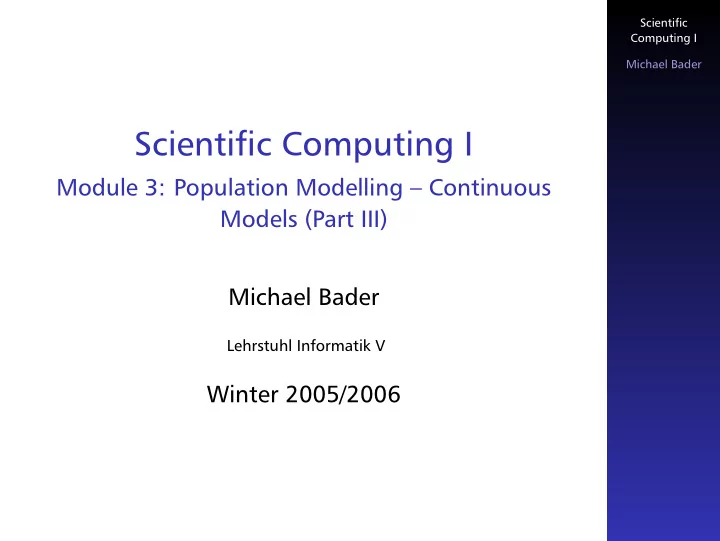 Scientific Computing I

Module 3: Population Modelling – Continuous Models (Part III)

Michael Bader

Lehrstuhl Informatik V

Winter 2005/2006

Scientific Computing I

Michael Bader